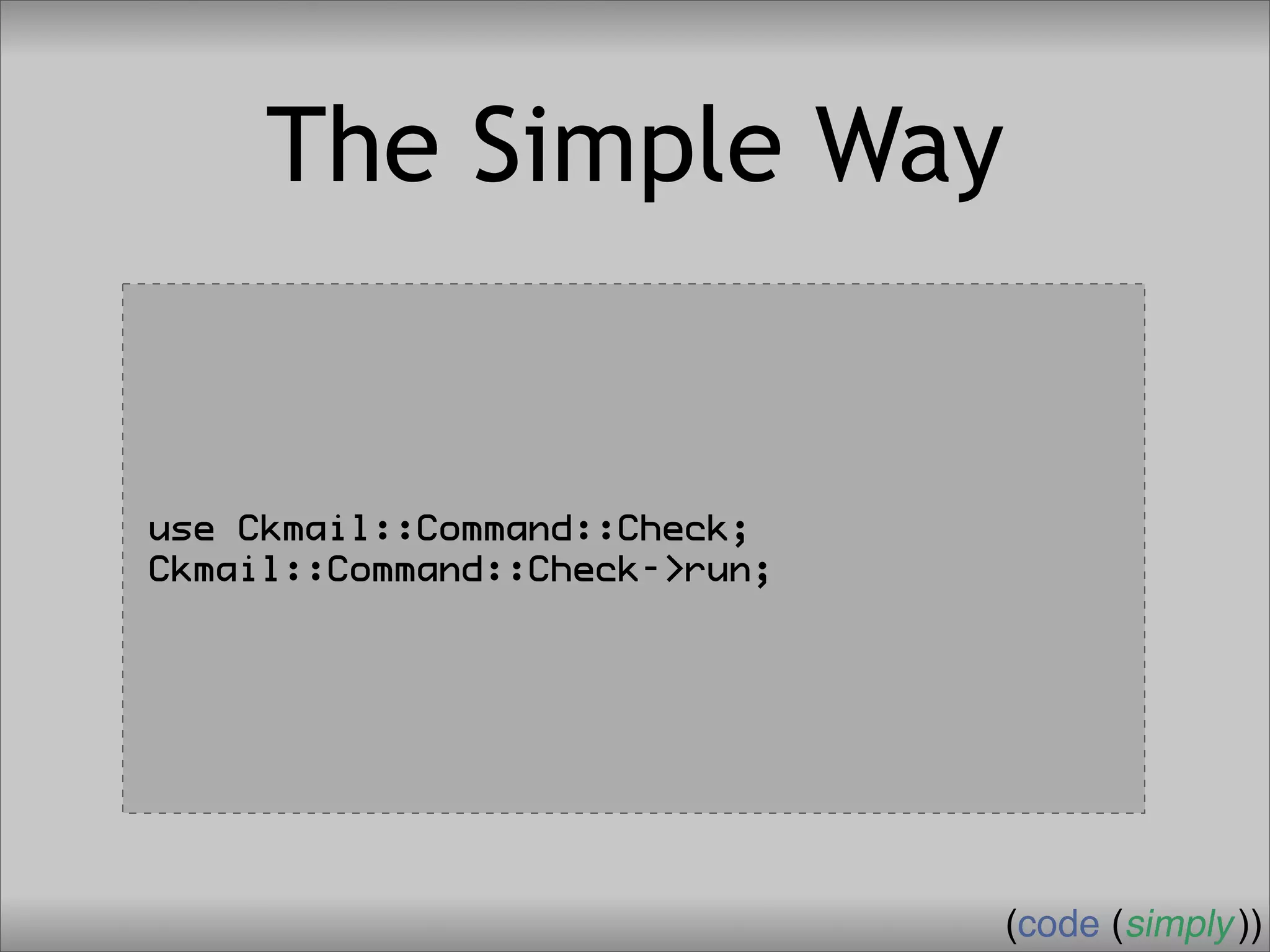 The Simple Way

use Ckmail::Command::Check;
Ckmail::Command::Check->run;

(code (simply))